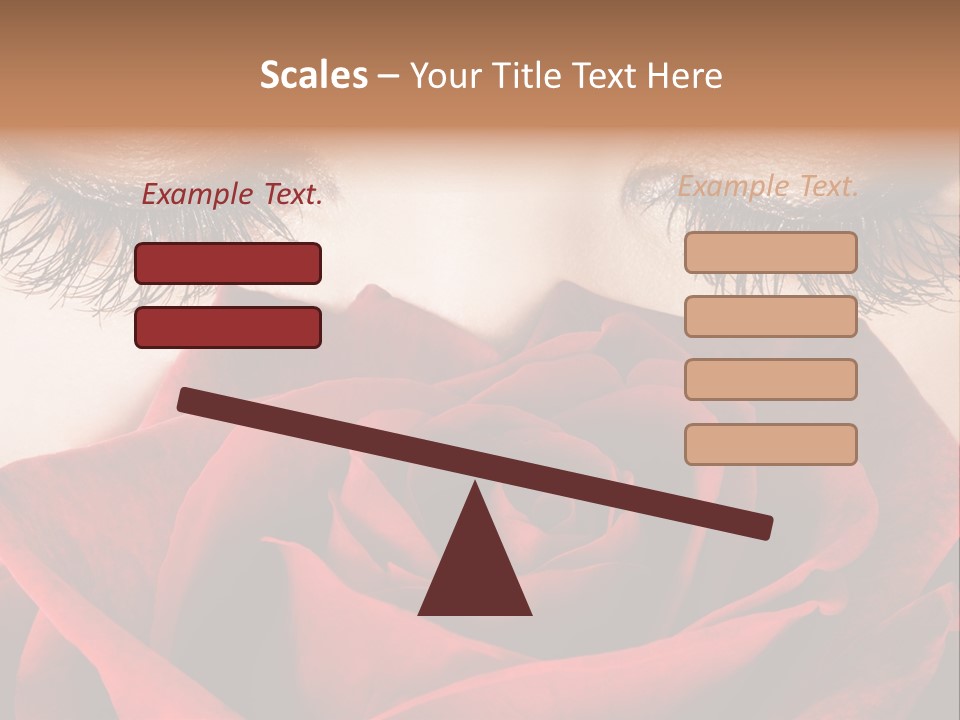 Scales – Your Title Text Here

Example Text.

Example Text.